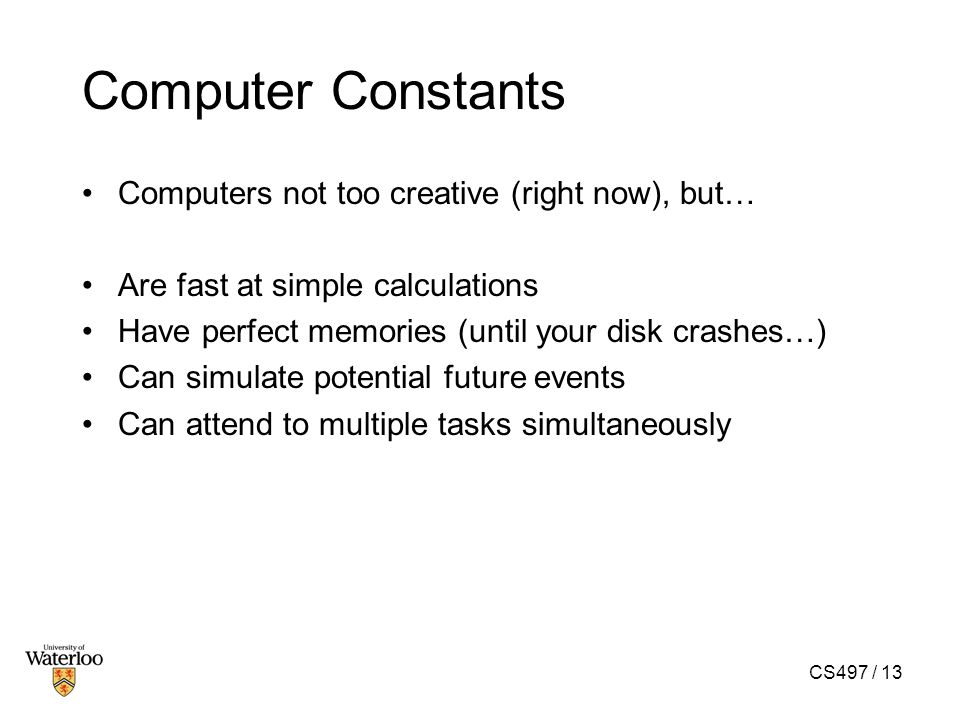 Computer Constants

• Computers not too creative (right now), but…

• Are fast at simple calculations
• Have perfect memories (until your disk crashes…)
• Can simulate potential future events
• Can attend to multiple tasks simultaneously

University of Waterloo

CS497 / 13